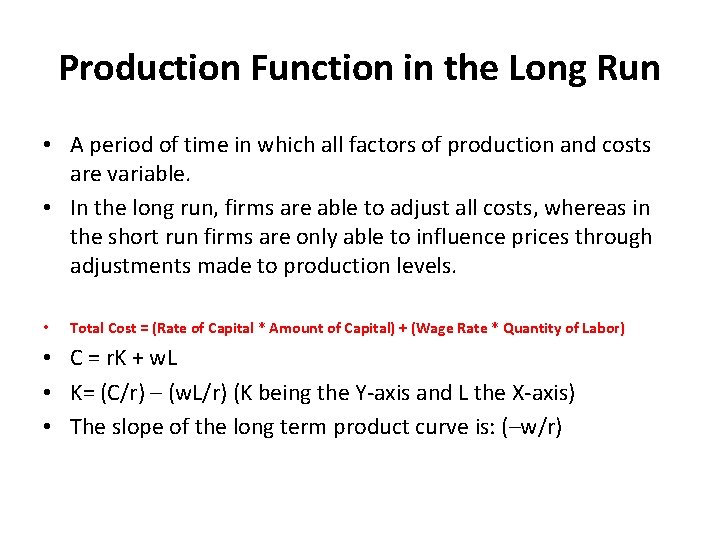 Production Function in the Long Run

• A period of time in which all factors of production and costs are variable.
• In the long run, firms are able to adjust all costs, whereas in the short run firms are only able to influence prices through adjustments made to production levels.

• Total Cost = (Rate of Capital * Amount of Capital) + (Wage Rate * Quantity of Labor)
• C = rK + wL
• K= (C/r) – (wL/r) (K being the Y-axis and L the X-axis)
• The slope of the long term product curve is: (–w/r)